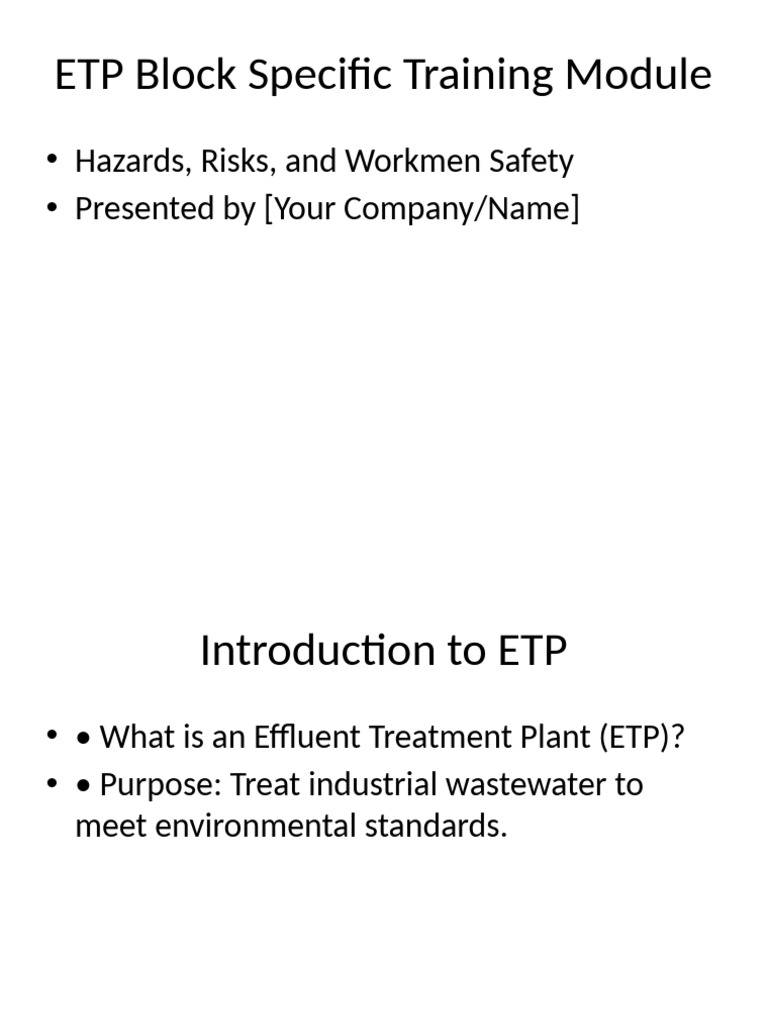 ETP Block Specific Training Module

• Hazards, Risks, and Workmen Safety
• Presented by [Your Company/Name]

Introduction to ETP

• • What is an Effluent Treatment Plant (ETP)?
• • Purpose: Treat industrial wastewater to meet environmental standards.